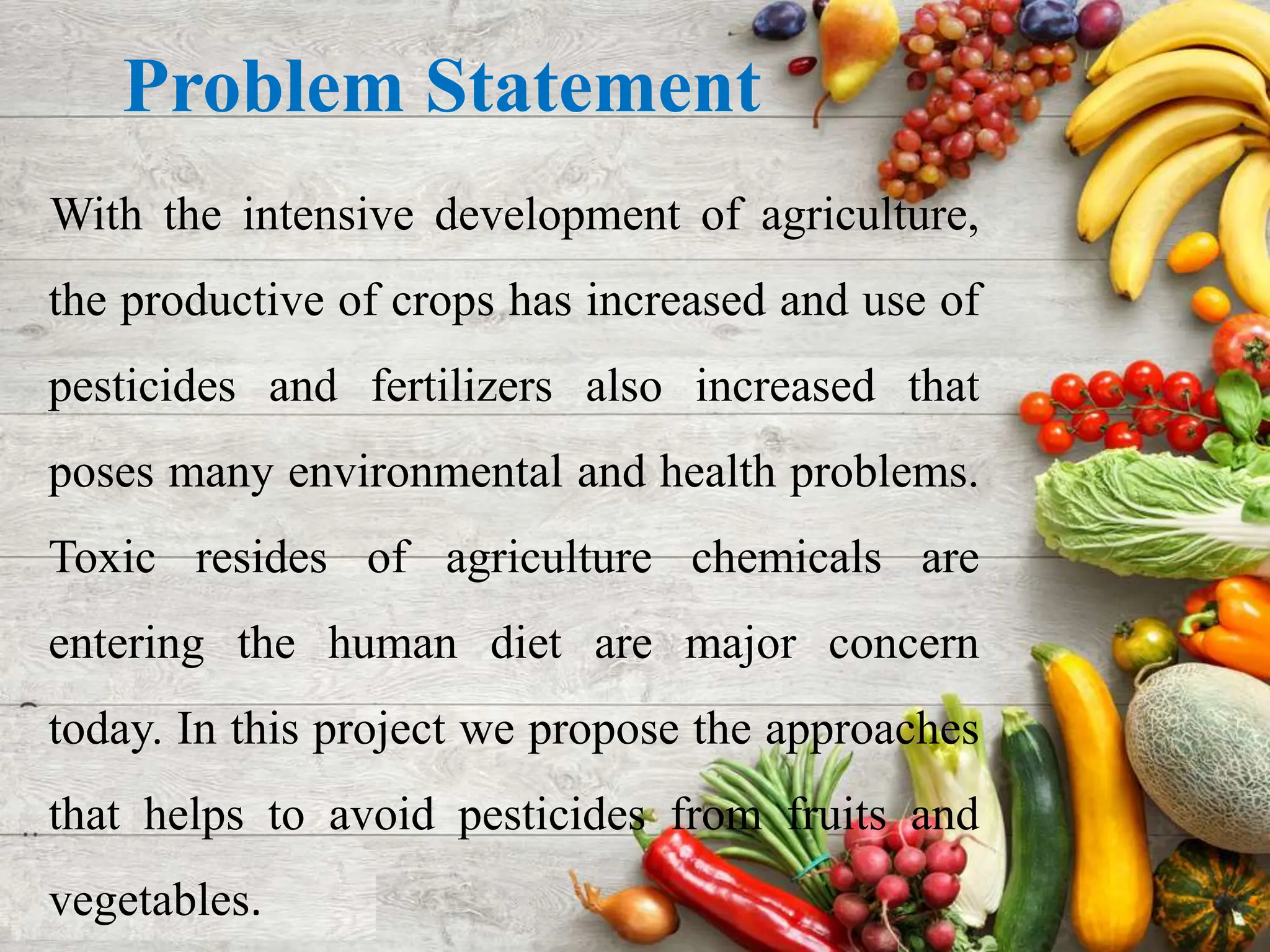 Problem Statement

With the intensive development of agriculture, the productive of crops has increased and use of pesticides and fertilizers also increased that poses many environmental and health problems. Toxic resides of agriculture chemicals are entering the human diet are major concern today. In this project we propose the approaches that helps to avoid pesticides from fruits and vegetables.